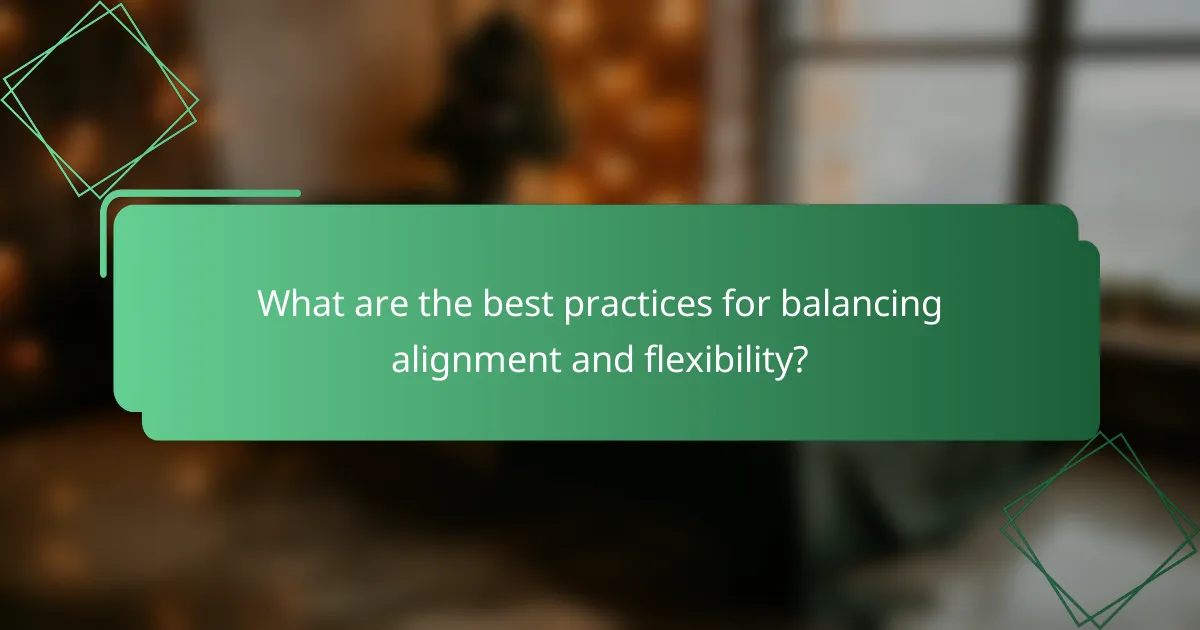 What are the best practices for balancing alignment and flexibility?